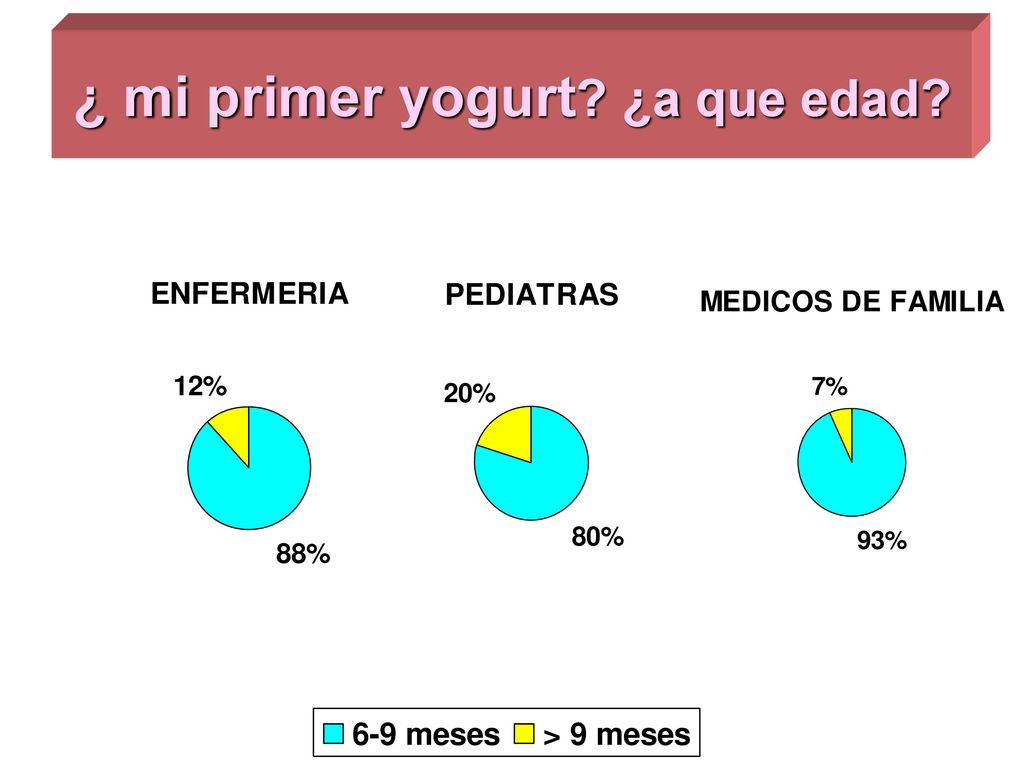 ¿ mi primer yogurt? ¿a que edad?

ENFERMERIA

12%

88%

PEDIATRAS

20%

80%

MEDICOS DE FAMILIA

7%

93%

6-9 meses > 9 meses